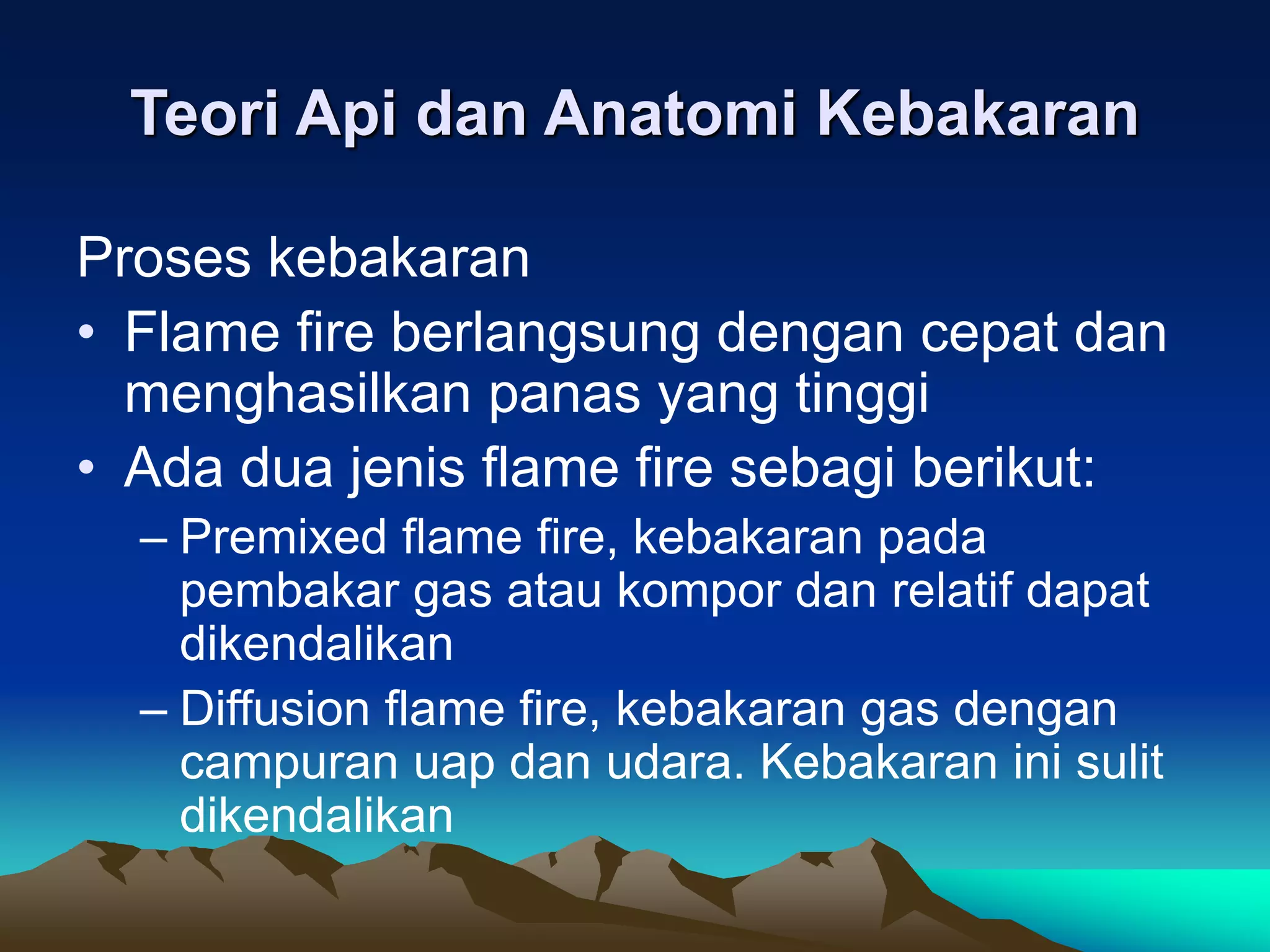 Teori Api dan Anatomi Kebakaran

Proses kebakaran

• Flame fire berlangsung dengan cepat dan menghasilkan panas yang tinggi

• Ada dua jenis flame fire sebagi berikut:

– Premixed flame fire, kebakaran pada pembakar gas atau kompor dan relatif dapat dikendalikan

– Diffusion flame fire, kebakaran gas dengan campuran uap dan udara. Kebakaran ini sulit dikendalikan